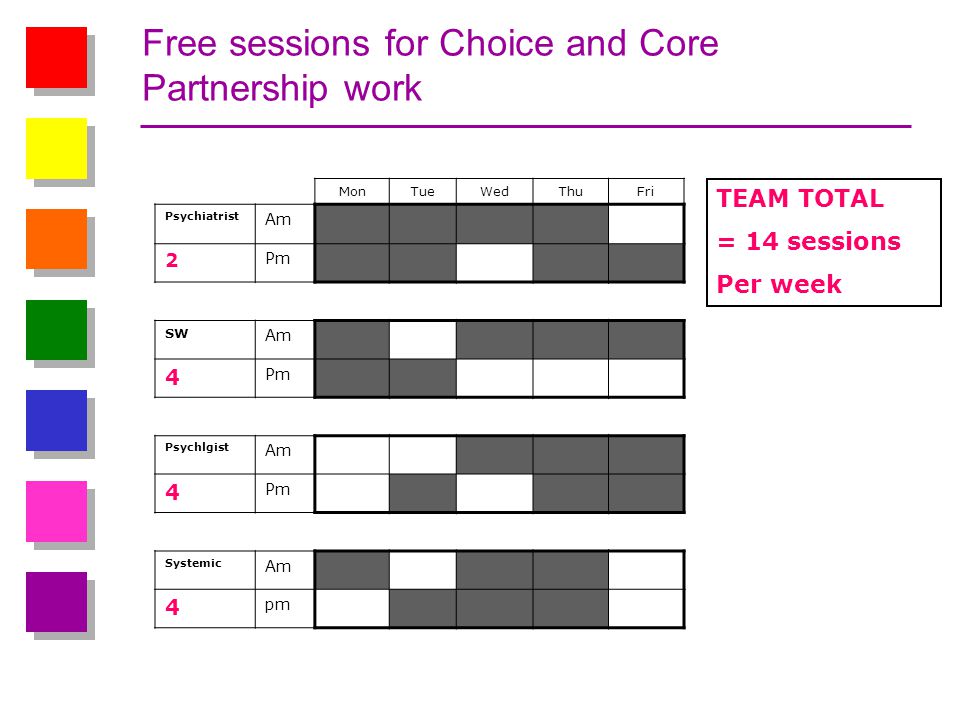 Free sessions for Choice and Core Partnership work

| | | Mon | Tue | Wed | Thu | Fri |
|---|---|---|---|---|---|---|
| Psychiatrist | Am | | | | | |
| 2 | Pm | | | | | |

| | | | | | | |
|---|---|---|---|---|---|---|
| SW | Am | | | | | |
| 4 | Pm | | | | | |

| | | | | | | |
|---|---|---|---|---|---|---|
| Psychlgist | Am | | | | | |
| 4 | Pm | | | | | |

| | | | | | | |
|---|---|---|---|---|---|---|
| Systemic | Am | | | | | |
| 4 | pm | | | | | |

TEAM TOTAL
= 14 sessions
Per week